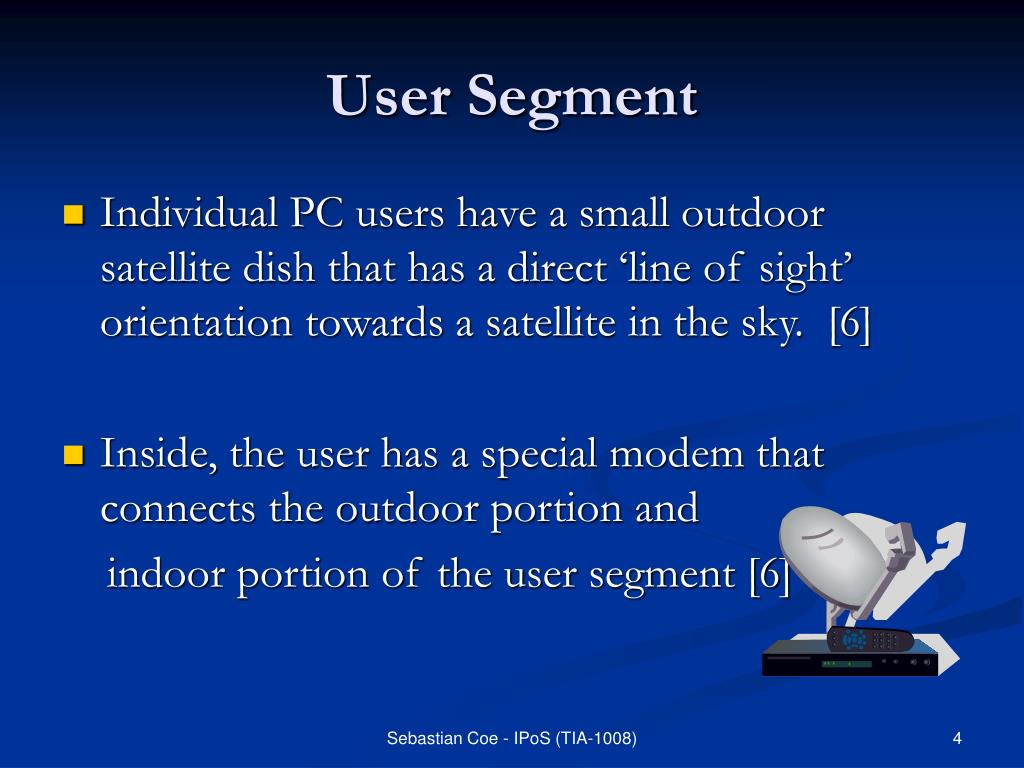 User Segment

Individual PC users have a small outdoor satellite dish that has a direct ‘line of sight’ orientation towards a satellite in the sky. [6]

Inside, the user has a special modem that connects the outdoor portion and

indoor portion of the user segment [6]

Sebastian Coe - IPoS (TIA-1008)

4